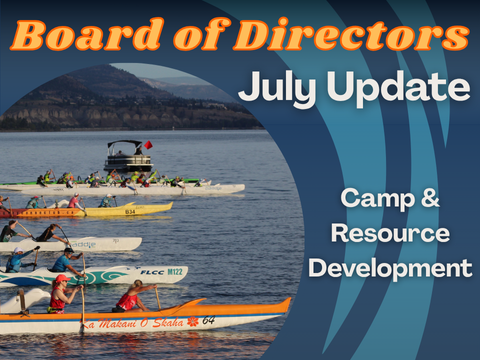 Board of Directors

July Update

Camp & Resource Development

B34

addle

FLCC M122

Ka Makani O Skaha 64